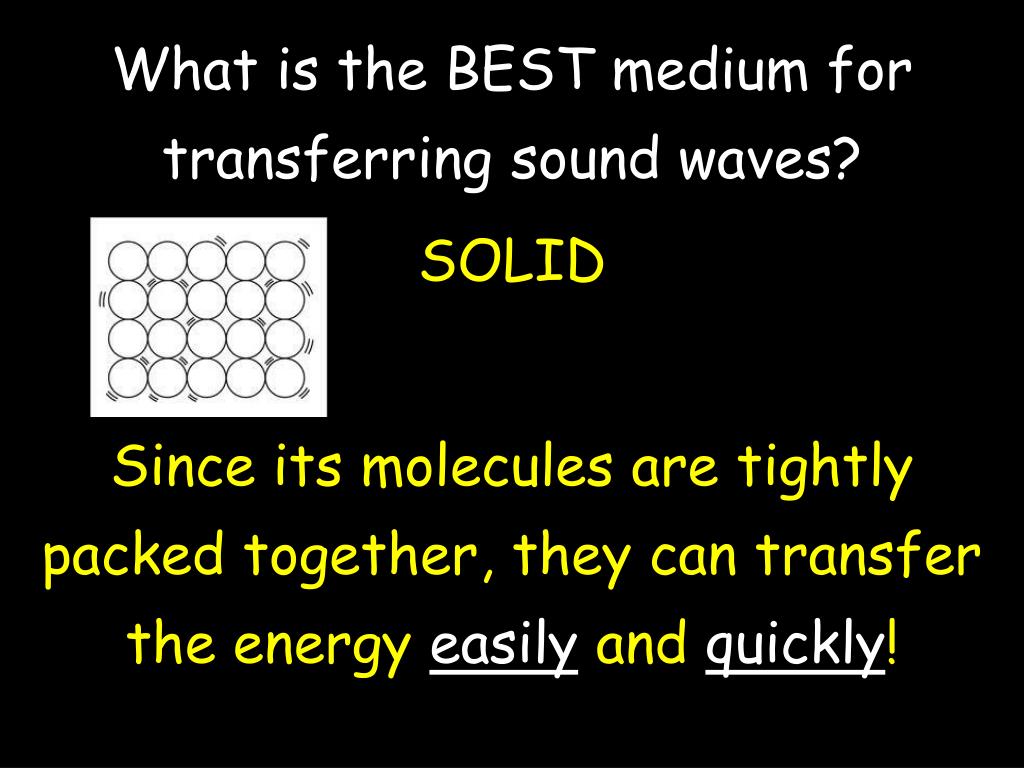 What is the BEST medium for transferring sound waves?

SOLID

Since its molecules are tightly packed together, they can transfer the energy easily and quickly!